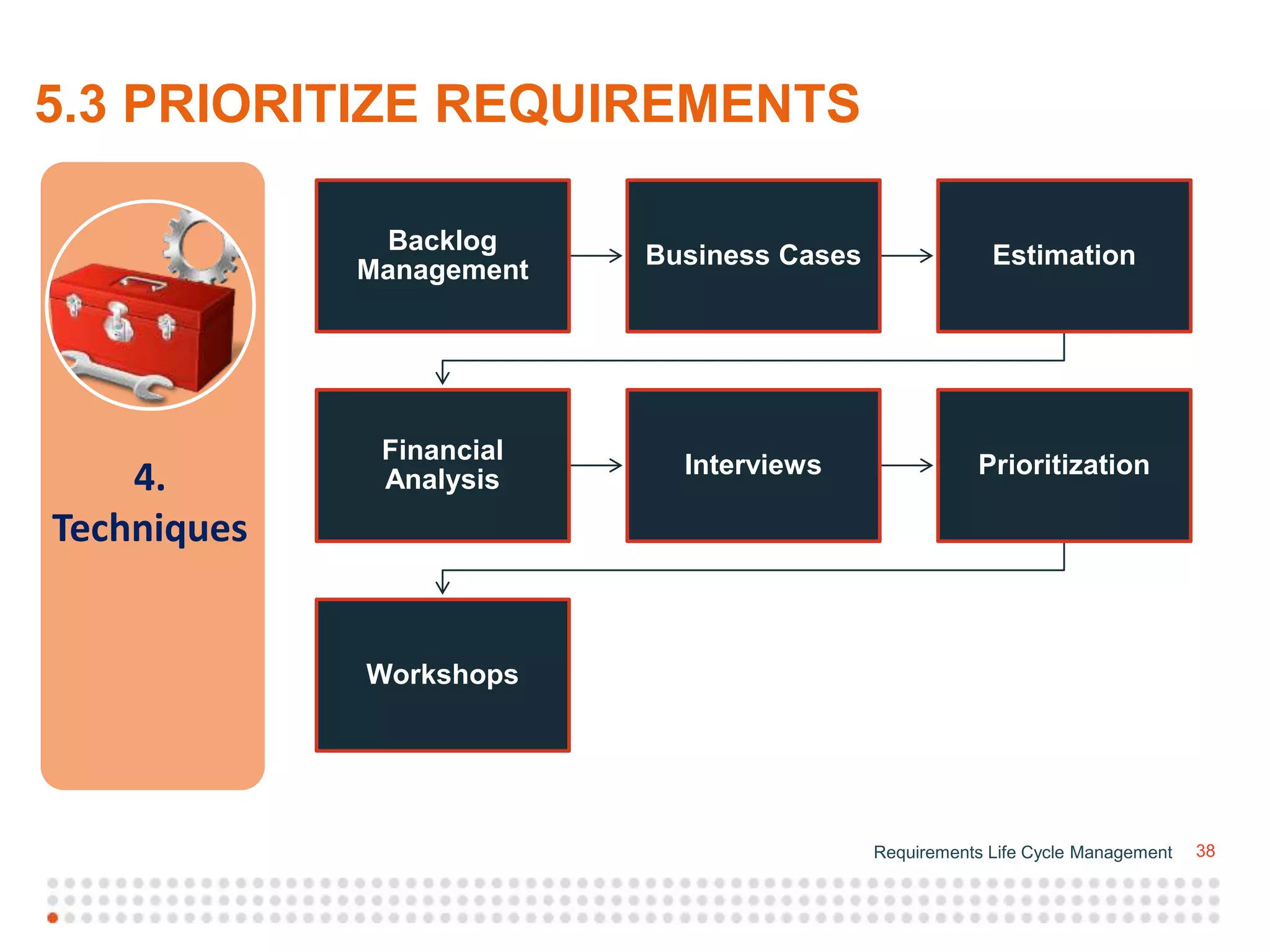 5.3 PRIORITIZE REQUIREMENTS

4. Techniques

Backlog Management

Business Cases

Estimation

Financial Analysis

Interviews

Prioritization

Workshops

Requirements Life Cycle Management 38